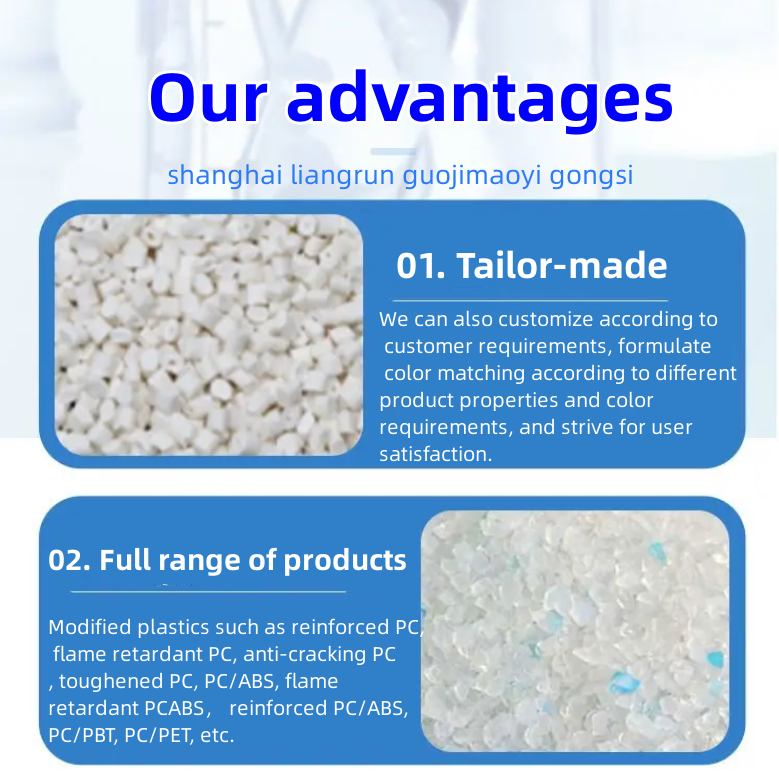 Our advantages

shanghai liangrun guojimaoyi gongsi

01. Tailor-made

We can also customize according to customer requirements, formulate color matching according to different product properties and color requirements, and strive for user satisfaction.

02. Full range of products

Modified plastics such as reinforced PC, flame retardant PC, anti-cracking PC , toughened PC, PC/ABS, flame retardant PCABS， reinforced PC/ABS, PC/PBT, PC/PET, etc.